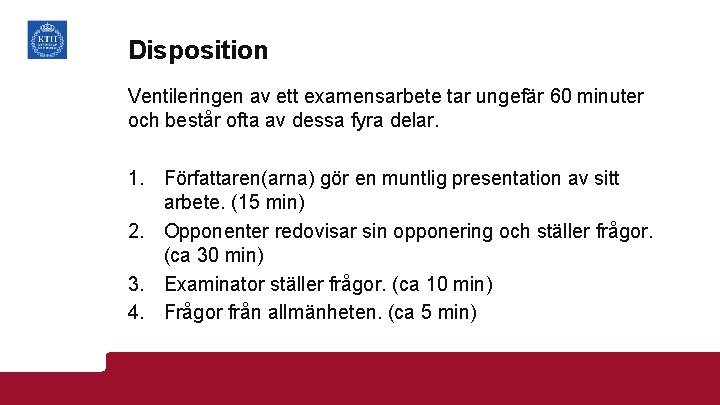 KTH

Disposition

Ventileringen av ett examensarbete tar ungefär 60 minuter och består ofta av dessa fyra delar.

1. Författaren(arna) gör en muntlig presentation av sitt arbete. (15 min)
2. Opponenter redovisar sin opponering och ställer frågor. (ca 30 min)
3. Examinator ställer frågor. (ca 10 min)
4. Frågor från allmänheten. (ca 5 min)